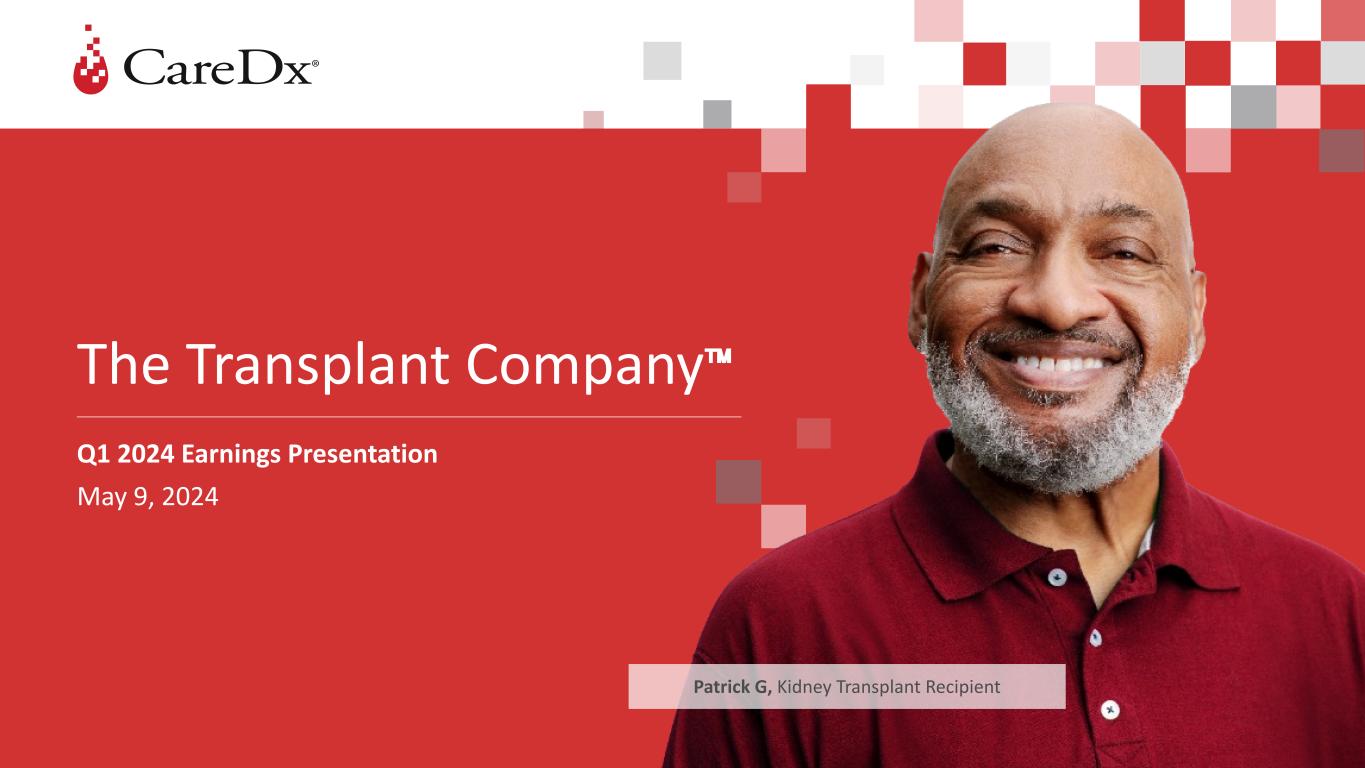 CareDx®

The Transplant Company™

Q1 2024 Earnings Presentation

May 9, 2024

Patrick G, Kidney Transplant Recipient